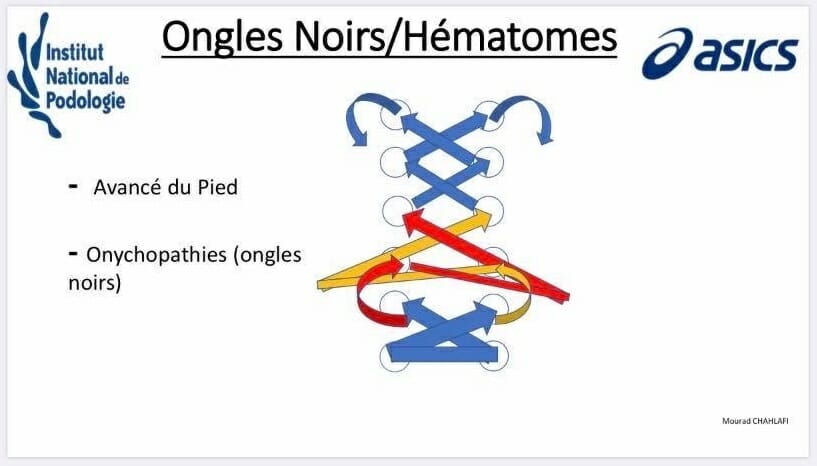 Institut National de Podologie

Ongles Noirs/Hématomes

asics

- Avancé du Pied

- Onychopathies (ongles noirs)

Mourad CHAHLAFI